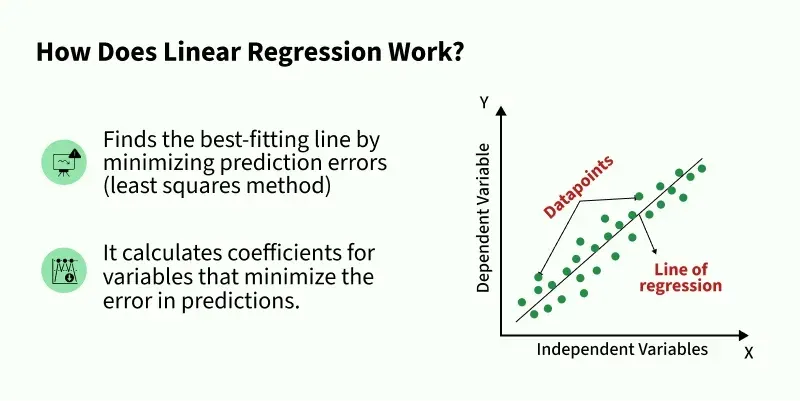 How Does Linear Regression Work?

Finds the best-fitting line by minimizing prediction errors (least squares method)

It calculates coefficients for variables that minimize the error in predictions.

Y

Dependent Variable

Datapoints

Line of regression

Independent Variables

X